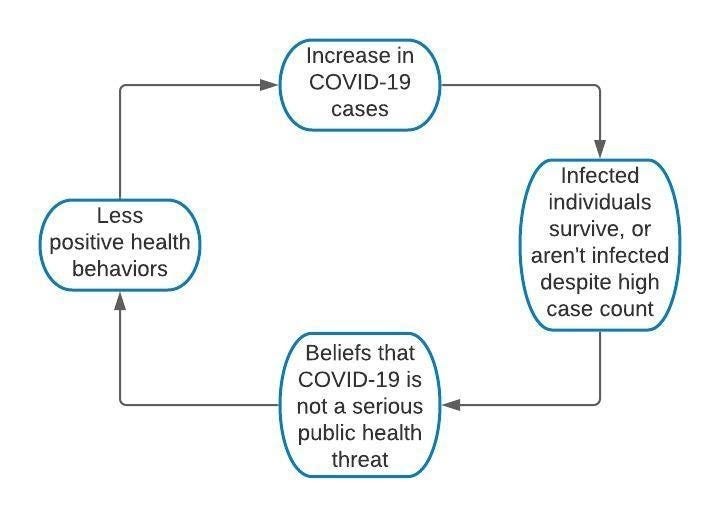 Increase in COVID-19 cases

Infected individuals survive, or aren't infected despite high case count

Beliefs that COVID-19 is not a serious public health threat

Less positive health behaviors